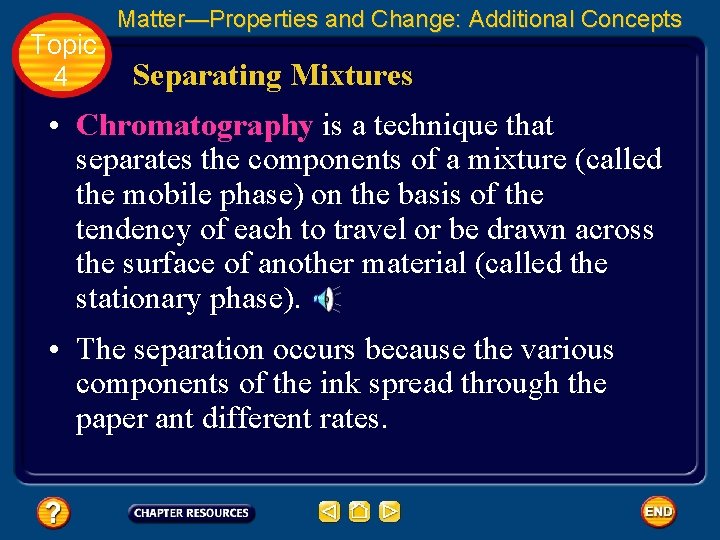 Topic 4

Matter—Properties and Change: Additional Concepts

Separating Mixtures

• Chromatography is a technique that separates the components of a mixture (called the mobile phase) on the basis of the tendency of each to travel or be drawn across the surface of another material (called the stationary phase).

• The separation occurs because the various components of the ink spread through the paper ant different rates.

?

CHAPTER RESOURCES

END